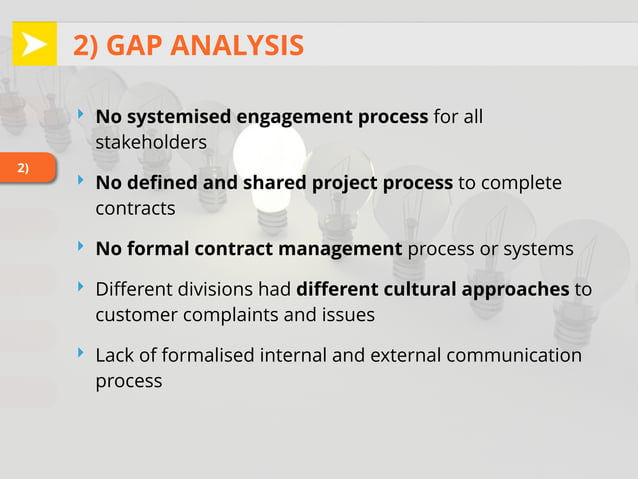 2) GAP ANALYSIS

2)

No systemised engagement process for all stakeholders

No defined and shared project process to complete contracts

No formal contract management process or systems

Different divisions had different cultural approaches to customer complaints and issues

Lack of formalised internal and external communication process